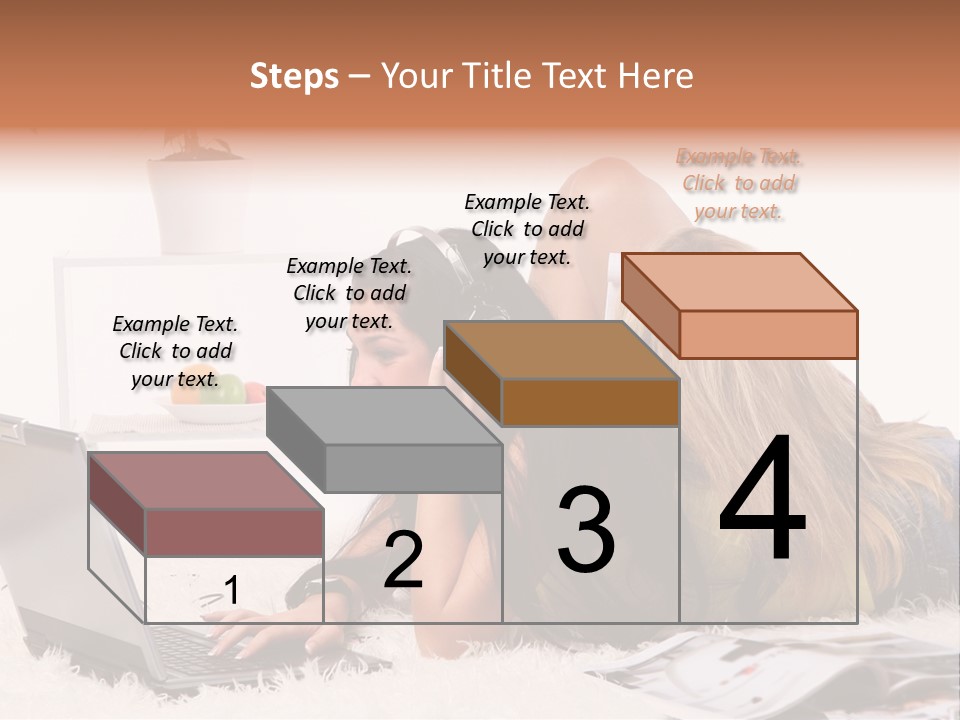 Steps – Your Title Text Here

Example Text. Click to add your text.

Example Text. Click to add your text.

Example Text. Click to add your text.

Example Text. Click to add your text.

1

2

3

4